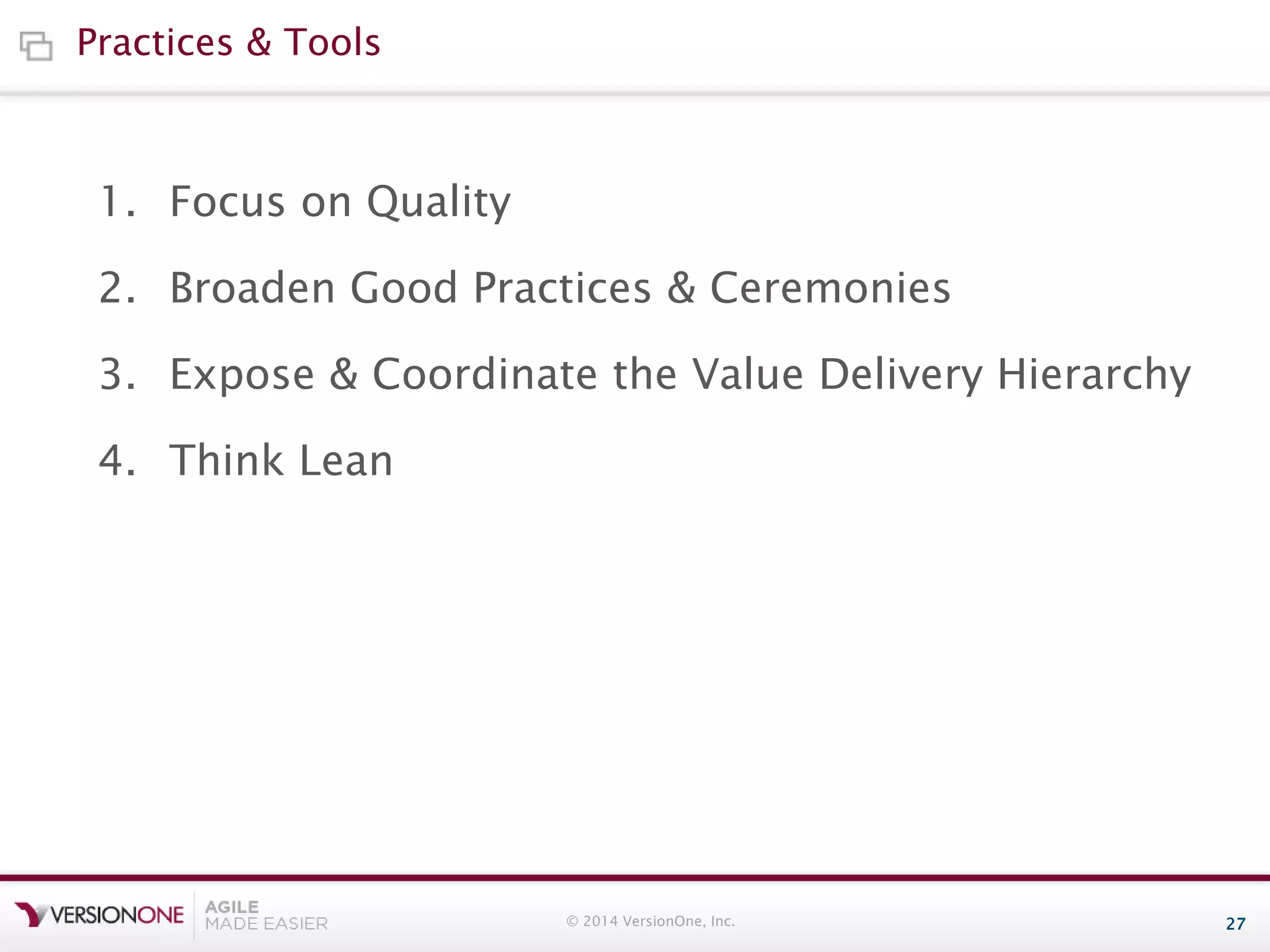 Practices & Tools

1. Focus on Quality
2. Broaden Good Practices & Ceremonies
3. Expose & Coordinate the Value Delivery Hierarchy
4. Think Lean

VERSIONONE AGILE MADE EASIER

© 2014 VersionOne, Inc.

27